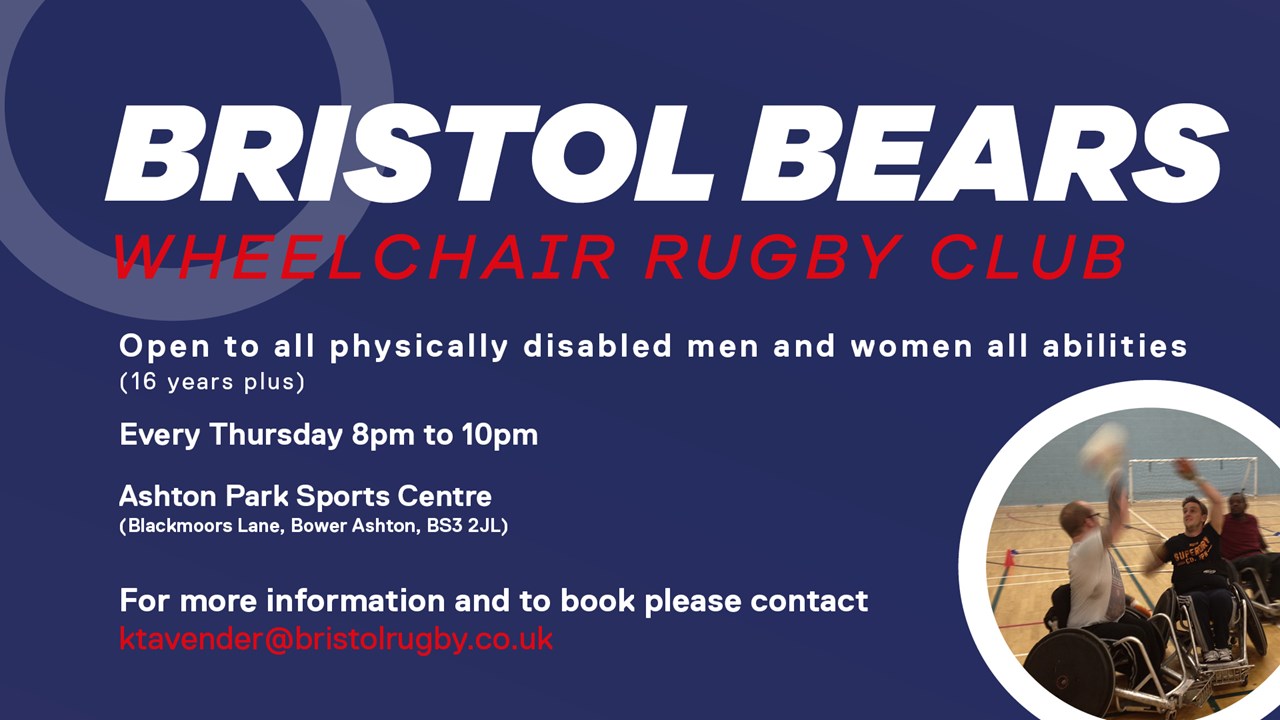 BRISTOL BEARS
WHEELCHAIR RUGBY CLUB

Open to all physically disabled men and women all abilities
(16 years plus)

Every Thursday 8pm to 10pm

Ashton Park Sports Centre
(Blackmoors Lane, Bower Ashton, BS3 2JL)

For more information and to book please contact
ktavender@bristolrugby.co.uk